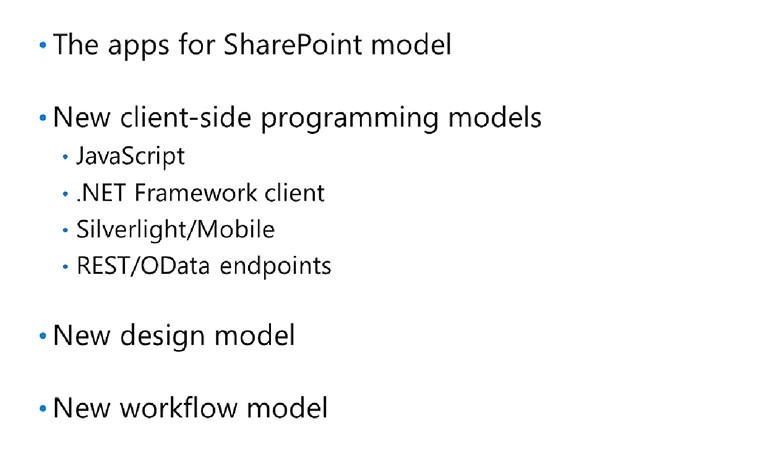 • The apps for SharePoint model

• New client-side programming models
  • JavaScript
  • .NET Framework client
  • Silverlight/Mobile
  • REST/OData endpoints

• New design model

• New workflow model